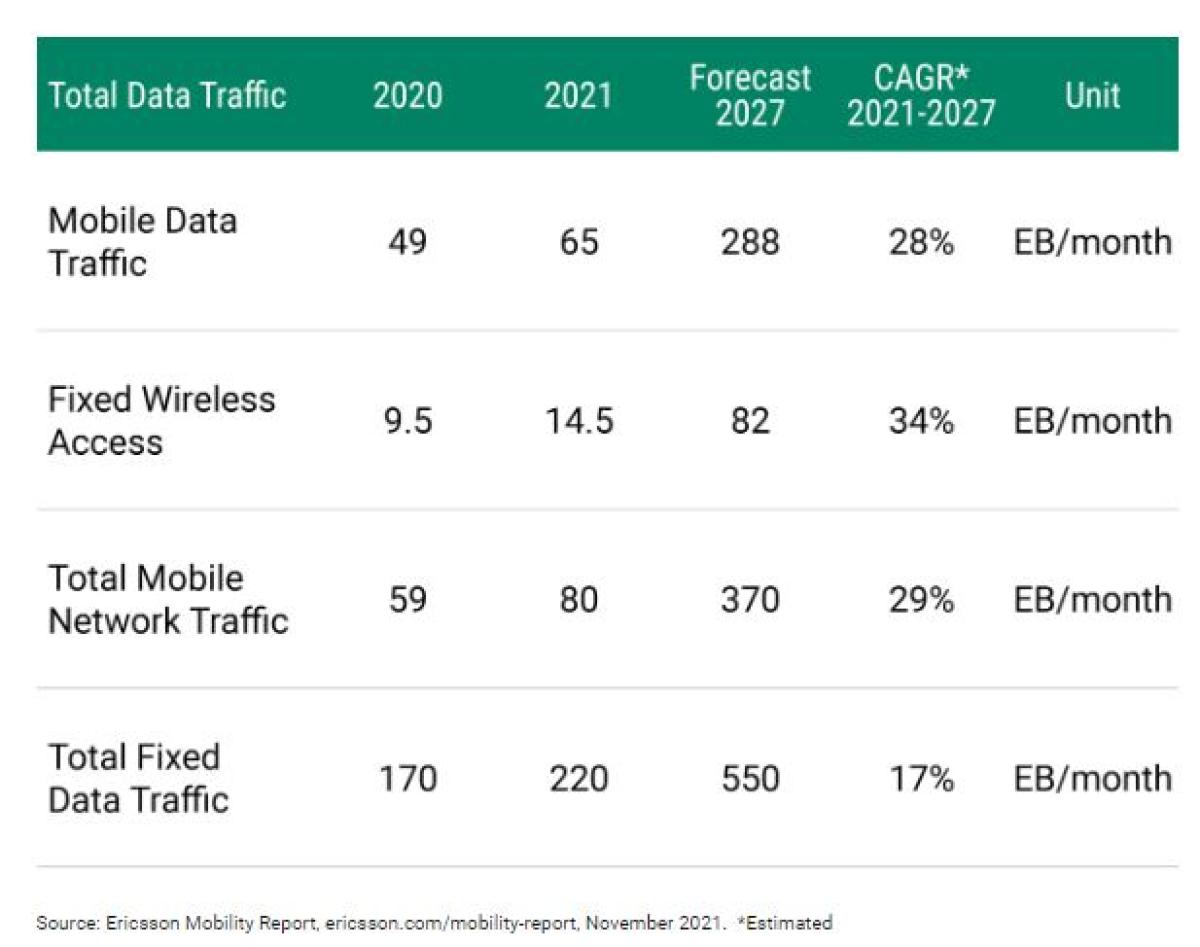 | Total Data Traffic | 2020 | 2021 | Forecast 2027 | CAGR* 2021-2027 | Unit |
|---|---|---|---|---|---|
| Mobile Data Traffic | 49 | 65 | 288 | 28% | EB/month |
| Fixed Wireless Access | 9.5 | 14.5 | 82 | 34% | EB/month |
| Total Mobile Network Traffic | 59 | 80 | 370 | 29% | EB/month |
| Total Fixed Data Traffic | 170 | 220 | 550 | 17% | EB/month |

Source: Ericsson Mobility Report, ericsson.com/mobility-report, November 2021. *Estimated